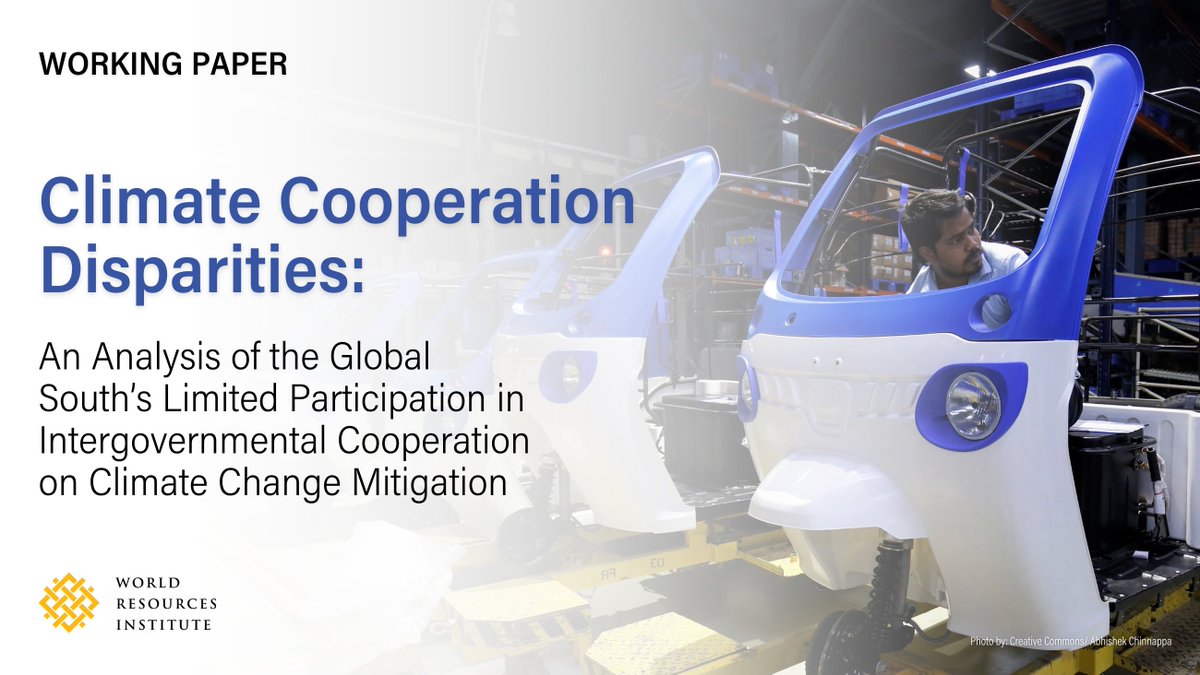 WORKING PAPER

Climate Cooperation Disparities:

An Analysis of the Global South's Limited Participation in Intergovernmental Cooperation on Climate Change Mitigation

WORLD RESOURCES INSTITUTE

Photo by: Creative Commons/ Abhishek Chinnappa